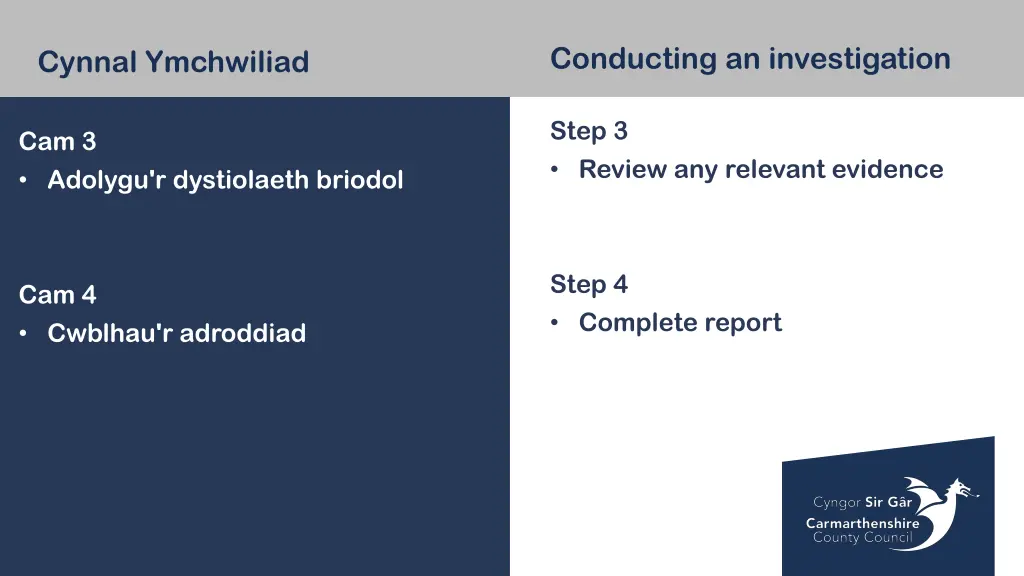 Cynnal Ymchwiliad

Cam 3
• Adolygu'r dystiolaeth briodol

Cam 4
• Cwblhau'r adroddiad

Conducting an investigation

Step 3
• Review any relevant evidence

Step 4
• Complete report

Cyngor Sir Gâr
Carmarthenshire County Council